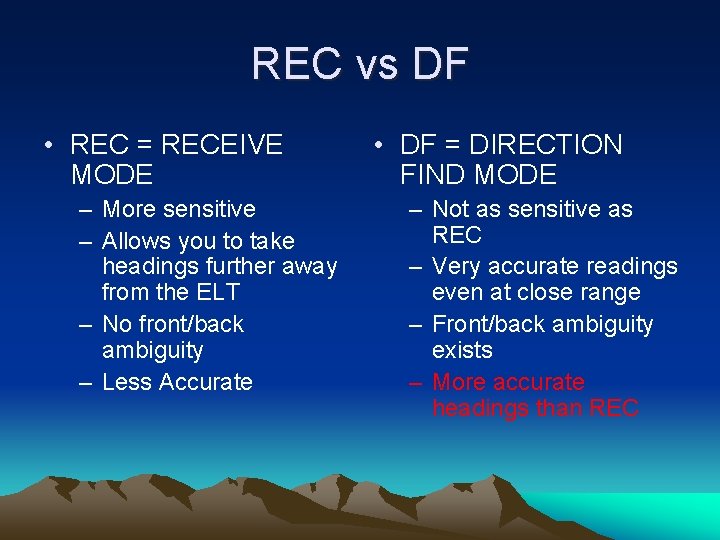 REC vs DF

• REC = RECEIVE MODE
– More sensitive
– Allows you to take headings further away from the ELT
– No front/back ambiguity
– Less Accurate

• DF = DIRECTION FIND MODE
– Not as sensitive as REC
– Very accurate readings even at close range
– Front/back ambiguity exists
– More accurate headings than REC